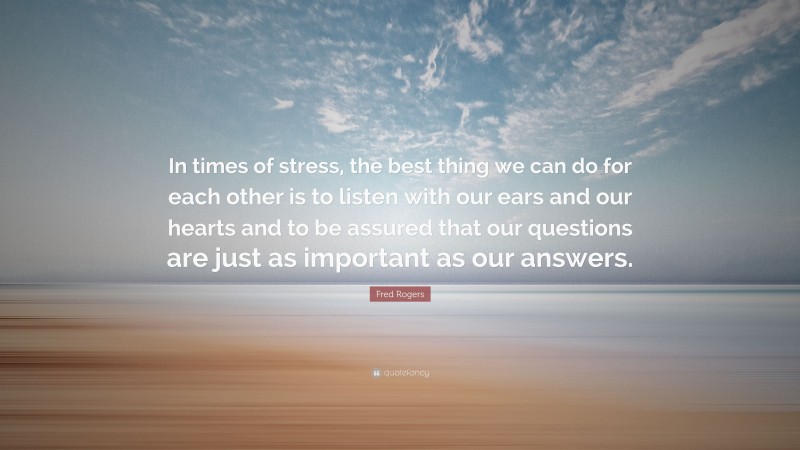 In times of stress, the best thing we can do for each other is to listen with our ears and our hearts and to be assured that our questions are just as important as our answers.

Fred Rogers

quotefancy